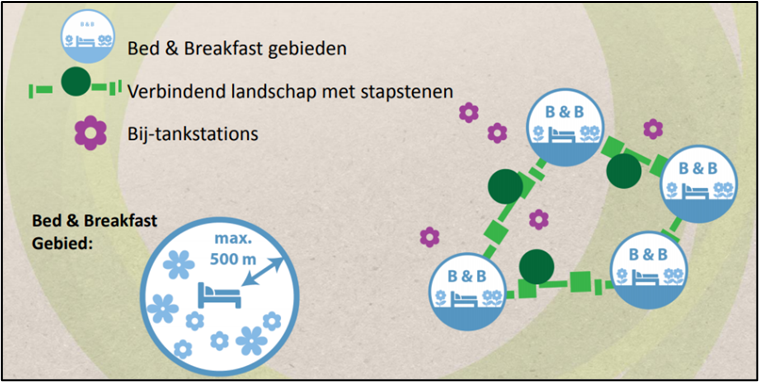 B & B

Bed & Breakfast gebieden

Verbindend landschap met stapstenen

Bij-tankstations

Bed & Breakfast Gebied:

max. 500 m

B & B

B & B

B & B

B & B